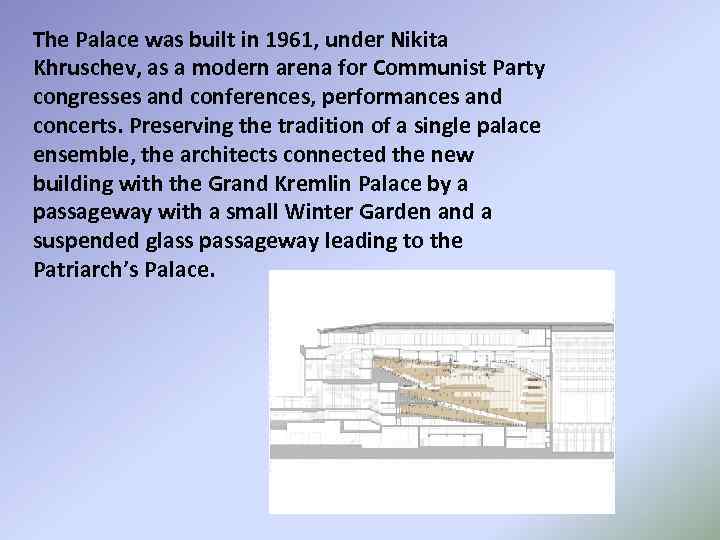 The Palace was built in 1961, under Nikita Khruschev, as a modern arena for Communist Party congresses and conferences, performances and concerts. Preserving the tradition of a single palace ensemble, the architects connected the new building with the Grand Kremlin Palace by a passageway with a small Winter Garden and a suspended glass passageway leading to the Patriarch's Palace.